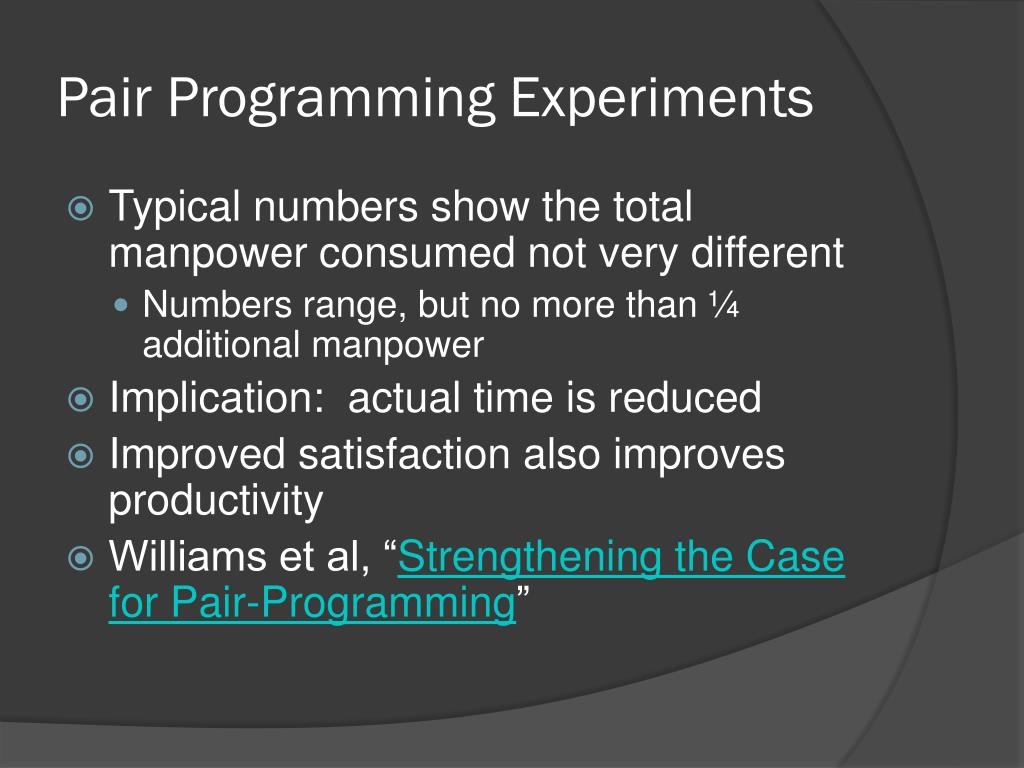 Pair Programming Experiments

Typical numbers show the total manpower consumed not very different

Numbers range, but no more than ¼ additional manpower

Implication:  actual time is reduced

Improved satisfaction also improves productivity

Williams et al, “Strengthening the Case for Pair-Programming”